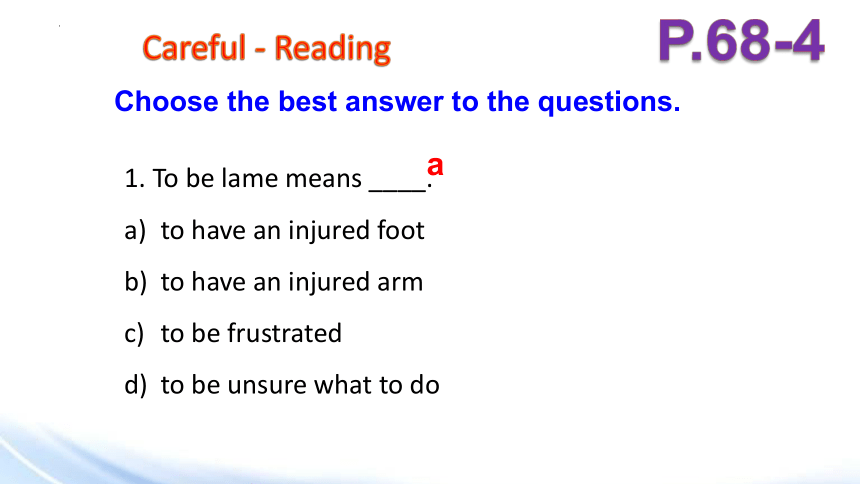 Careful - Reading

P.68-4

Choose the best answer to the questions.

1. To be lame means ____. a

a) to have an injured foot

b) to have an injured arm

c) to be frustrated

d) to be unsure what to do